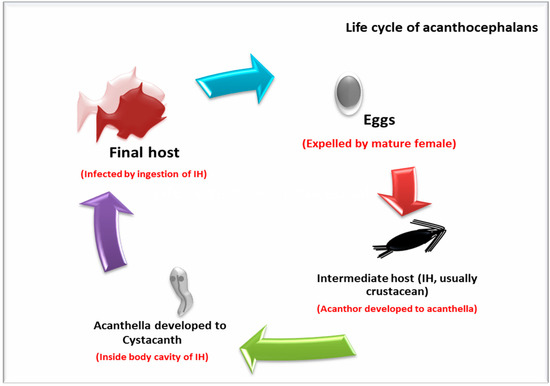 Life cycle of acanthocephalans

Eggs

(Expelled by mature female)

Intermediate host (IH, usually crustacean)

(Acanthor developed to acanthella)

Acanthella developed to Cystacanth

(Inside body cavity of IH)

Final host

(Infected by ingestion of IH)